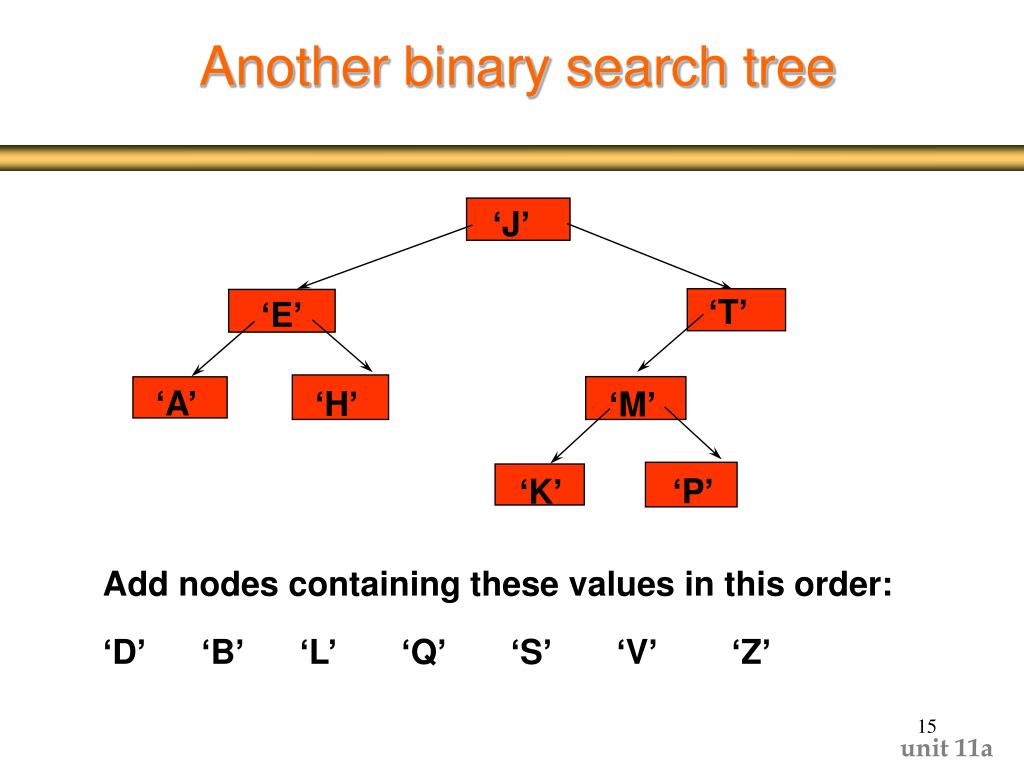 Another binary search tree

‘J’

‘E’

‘T’

‘A’

‘H’

‘M’

‘K’

‘P’

Add nodes containing these values in this order:

‘D’ ‘B’ ‘L’ ‘Q’ ‘S’ ‘V’ ‘Z’

15

unit 11a